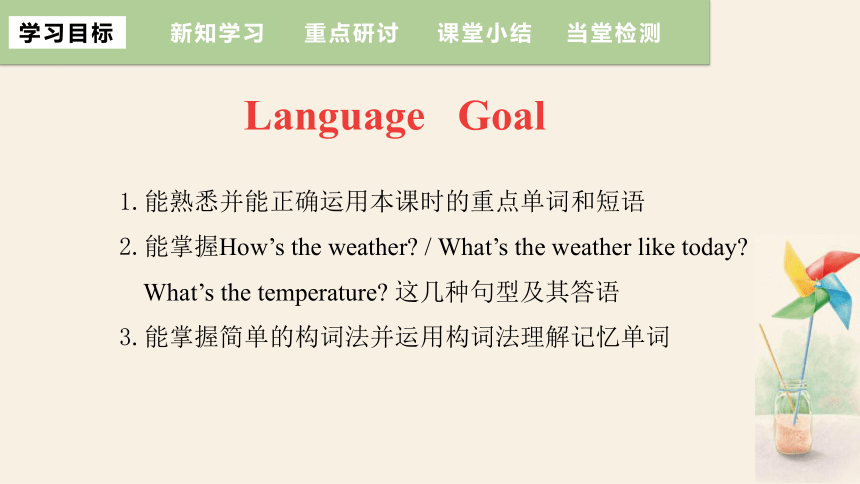 学习目标　新知学习　重点研讨　课堂小结　当堂检测

Language　Goal

1. 能熟悉并能正确运用本课时的重点单词和短语

2. 能掌握How’s the weather? / What’s the weather like today? What’s the temperature? 这几种句型及其答语

3. 能掌握简单的构词法并运用构词法理解记忆单词